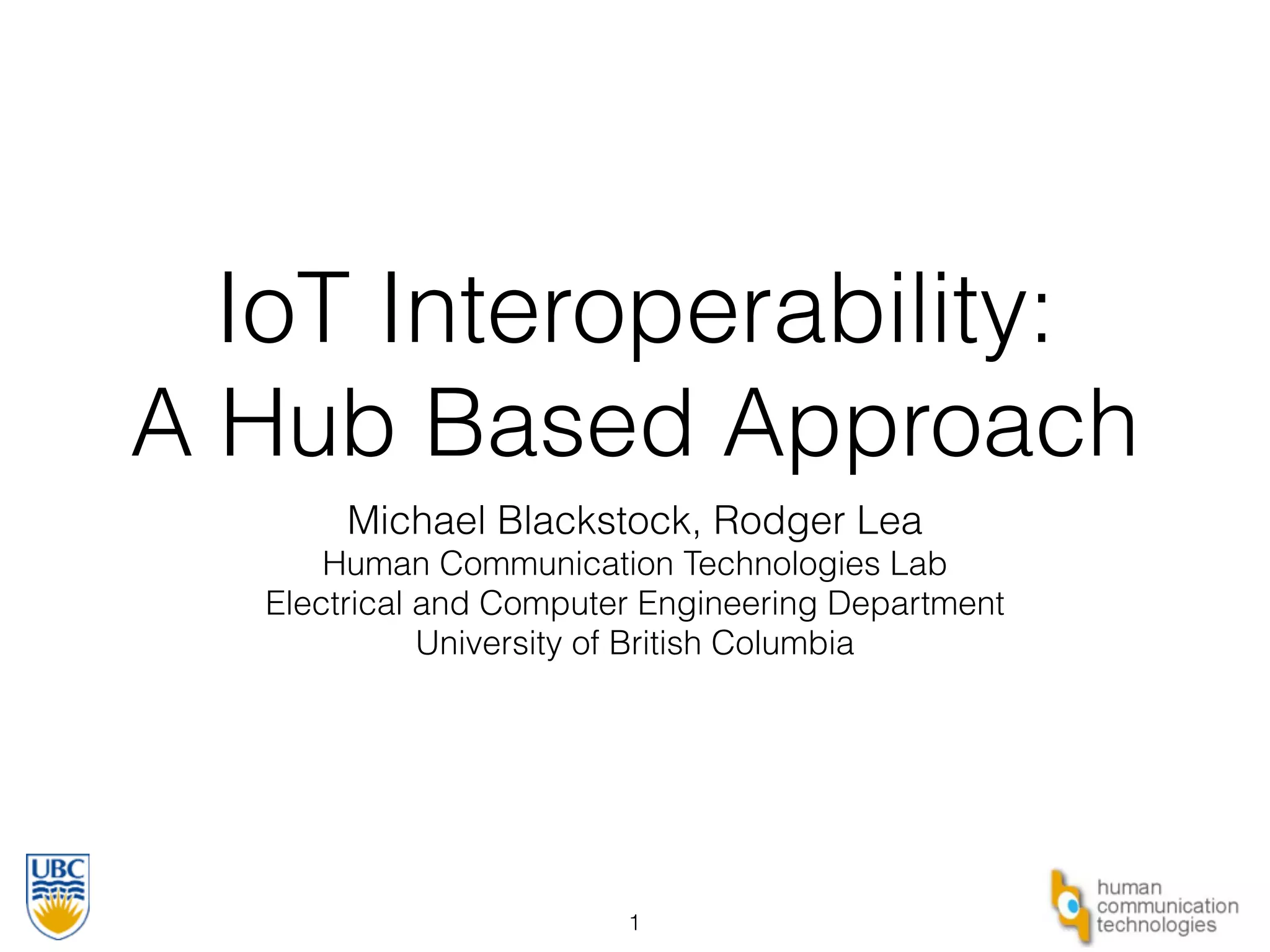 IoT Interoperability:
A Hub Based Approach

Michael Blackstock, Rodger Lea
Human Communication Technologies Lab
Electrical and Computer Engineering Department
University of British Columbia

UBC

1

human
communication
technologies